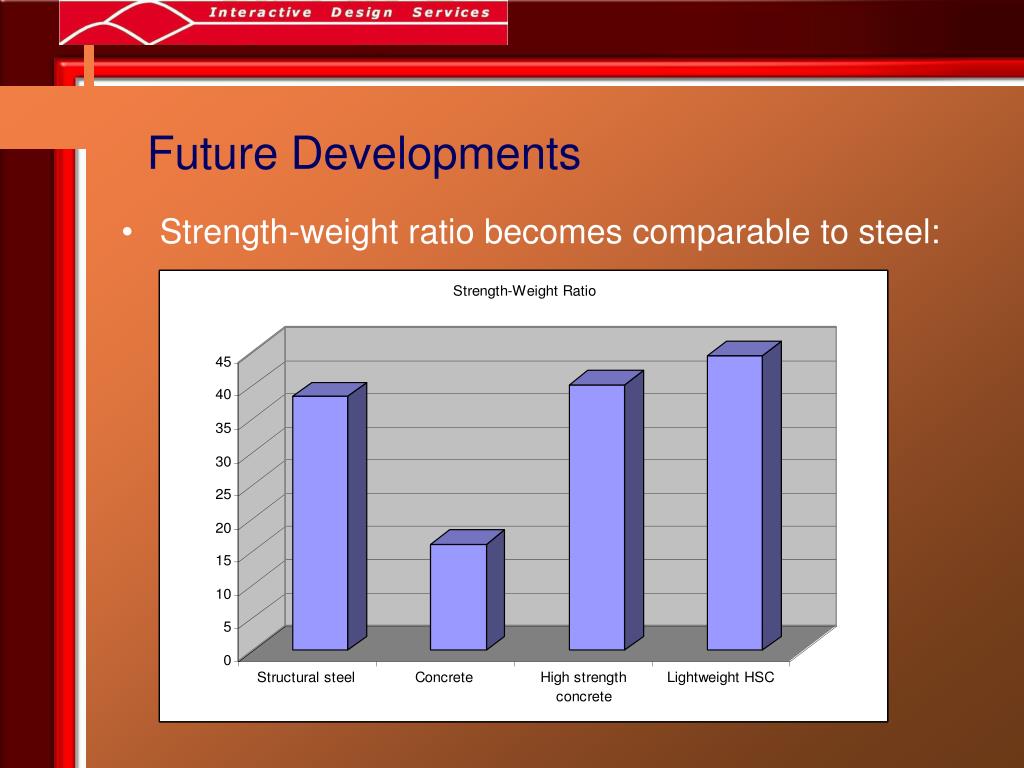 Interactive Design Services

Future Developments

• Strength-weight ratio becomes comparable to steel:

Strength-Weight Ratio

45
40
35
30
25
20
15
10
5
0

Structural steel
Concrete
High strength concrete
Lightweight HSC